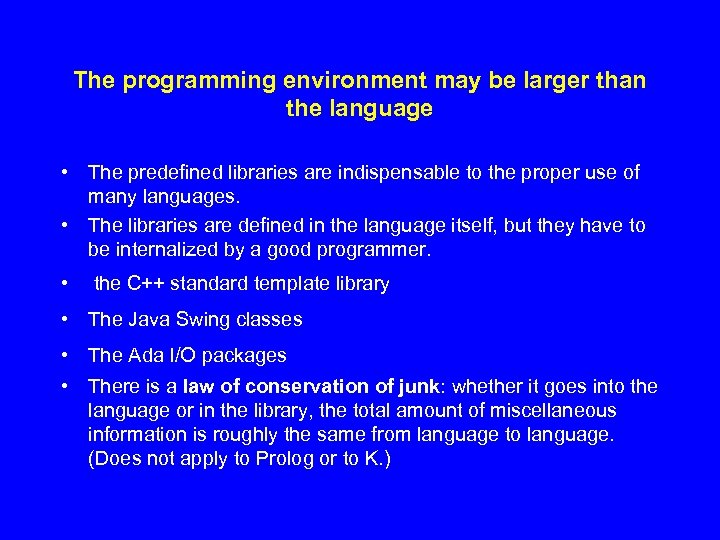 The programming environment may be larger than the language

• The predefined libraries are indispensable to the proper use of many languages.
• The libraries are defined in the language itself, but they have to be internalized by a good programmer.
• the C++ standard template library
• The Java Swing classes
• The Ada I/O packages
• There is a law of conservation of junk: whether it goes into the language or in the library, the total amount of miscellaneous information is roughly the same from language to language. (Does not apply to Prolog or to K.)